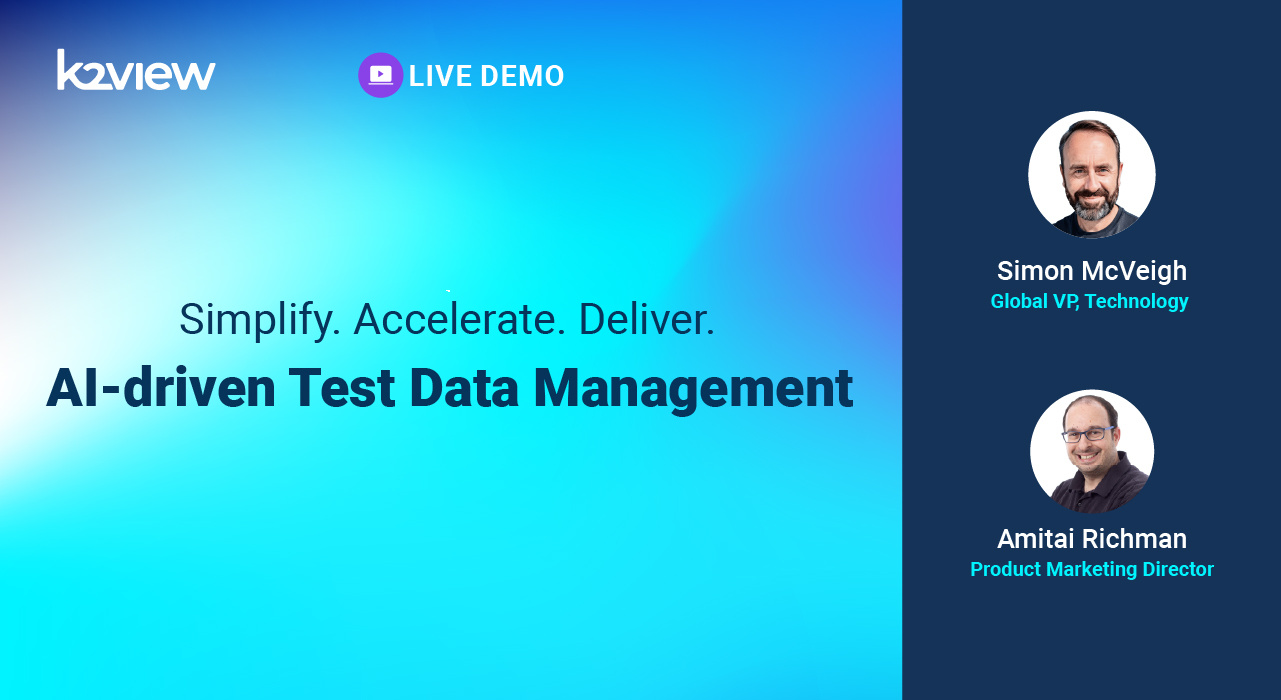 k2view

LIVE DEMO

Simplify. Accelerate. Deliver.

AI-driven Test Data Management

Simon McVeigh
Global VP, Technology

Amitai Richman
Product Marketing Director